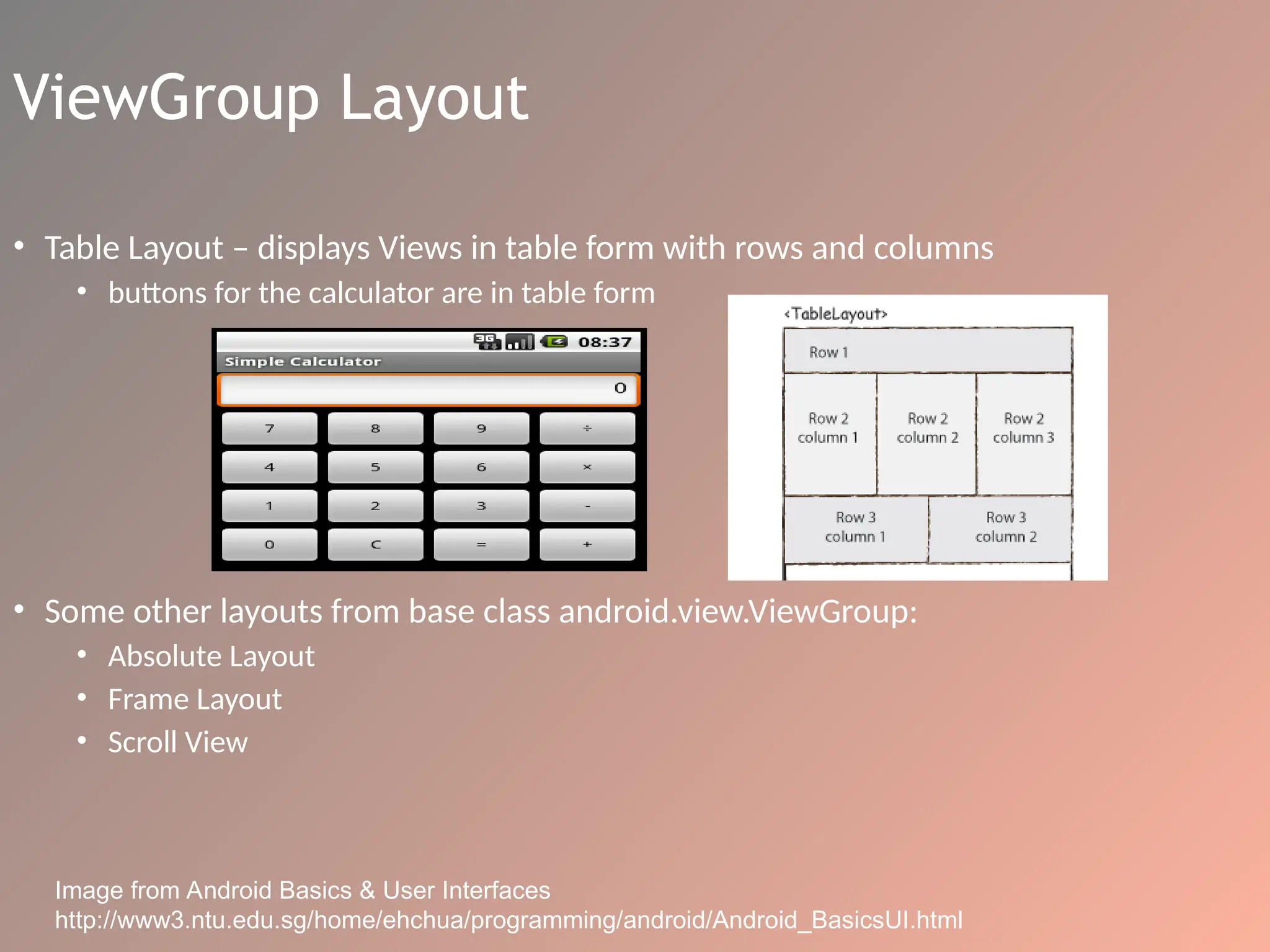 ViewGroup Layout

• Table Layout – displays Views in table form with rows and columns
 • buttons for the calculator are in table form

3G 08:37
Simple Calculator
0

| 7 | 8 | 9 | ÷ |
|---|---|---|---|
| 4 | 5 | 6 | × |
| 1 | 2 | 3 | - |
| 0 | C | = | + |

<TableLayout>
Row 1
Row 2 column 1
Row 2 column 2
Row 2 column 3
Row 3 column 1
Row 3 column 2

• Some other layouts from base class android.view.ViewGroup:
 • Absolute Layout
 • Frame Layout
 • Scroll View

Image from Android Basics & User Interfaces
http://www3.ntu.edu.sg/home/ehchua/programming/android/Android_BasicsUI.html